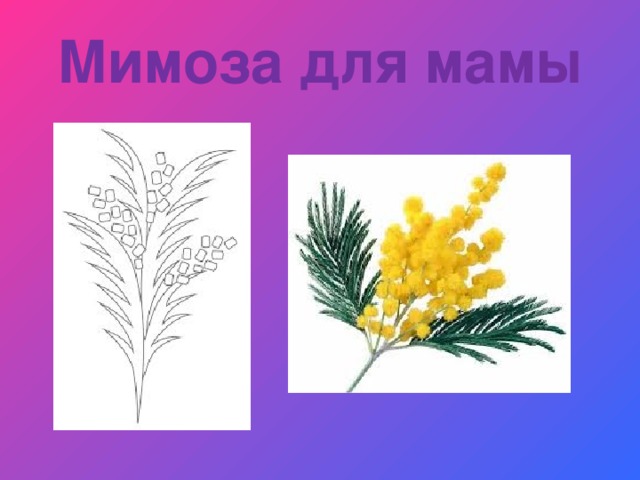 Мимоза для мамы